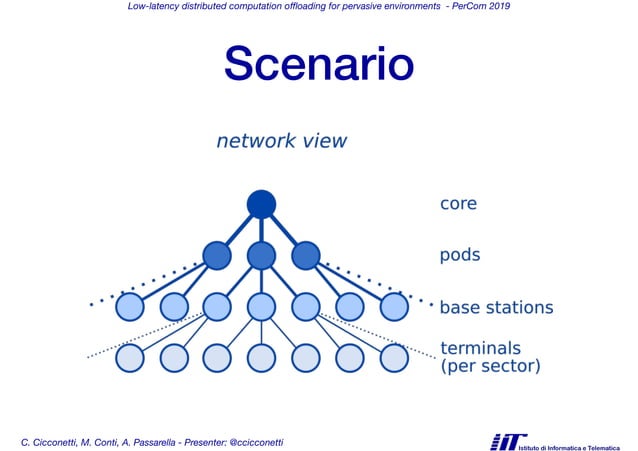 Low-latency distributed computation offloading for pervasive environments - PerCom 2019

Scenario

network view

core

pods

base stations

terminals (per sector)

C. Cicconetti, M. Conti, A. Passarella - Presenter: @ccicconetti

IIT Istituto di Informatica e Telematica